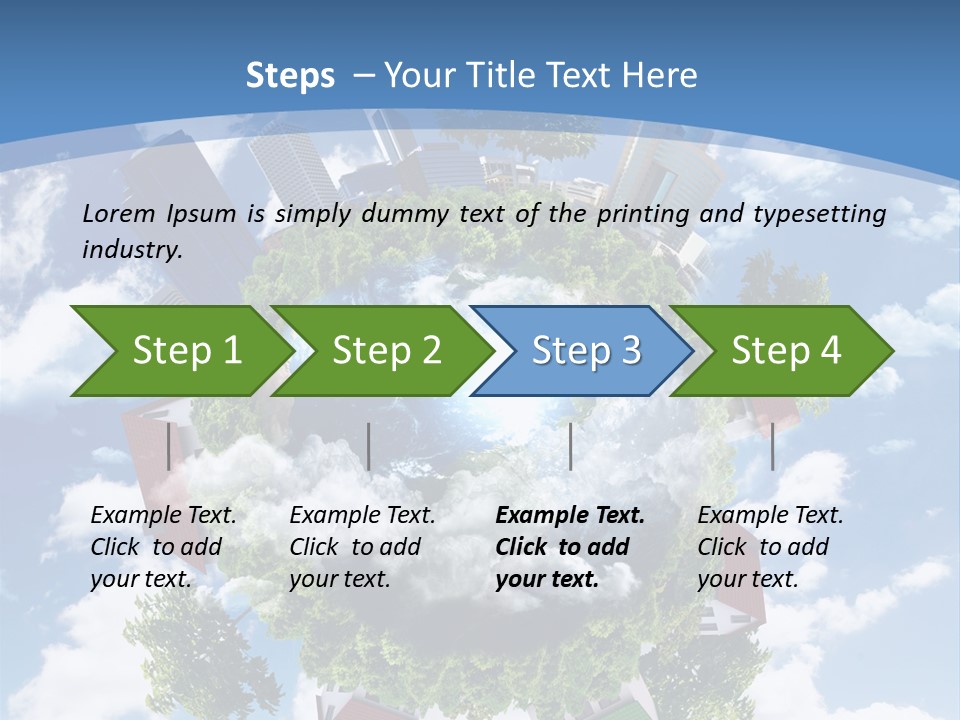 Steps – Your Title Text Here

Lorem Ipsum is simply dummy text of the printing and typesetting industry.

Step 1

Step 2

Step 3

Step 4

Example Text. Click to add your text.

Example Text. Click to add your text.

Example Text. Click to add your text.

Example Text. Click to add your text.